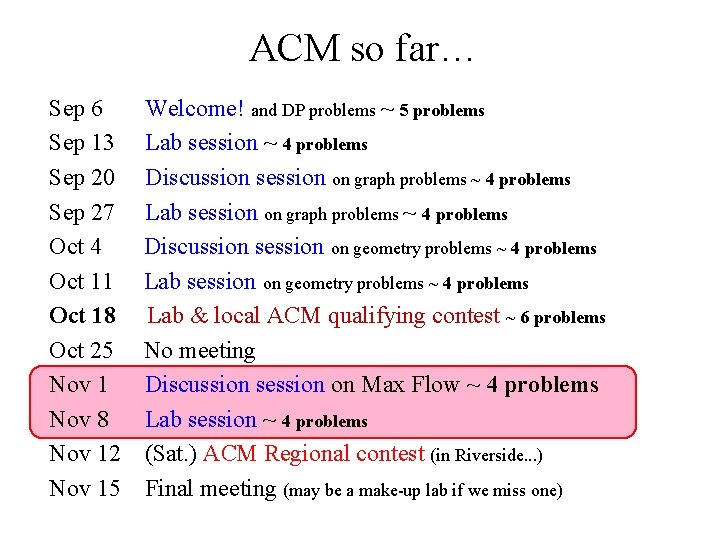 ACM so far…

Sep 6 Welcome! and DP problems ~ 5 problems
Sep 13 Lab session ~ 4 problems
Sep 20 Discussion session on graph problems ~ 4 problems
Sep 27 Lab session on graph problems ~ 4 problems
Oct 4 Discussion session on geometry problems ~ 4 problems
Oct 11 Lab session on geometry problems ~ 4 problems
Oct 18 Lab & local ACM qualifying contest ~ 6 problems
Oct 25 No meeting
Nov 1 Discussion session on Max Flow ~ 4 problems
Nov 8 Lab session ~ 4 problems
Nov 12 (Sat.) ACM Regional contest (in Riverside...)
Nov 15 Final meeting (may be a make-up lab if we miss one)